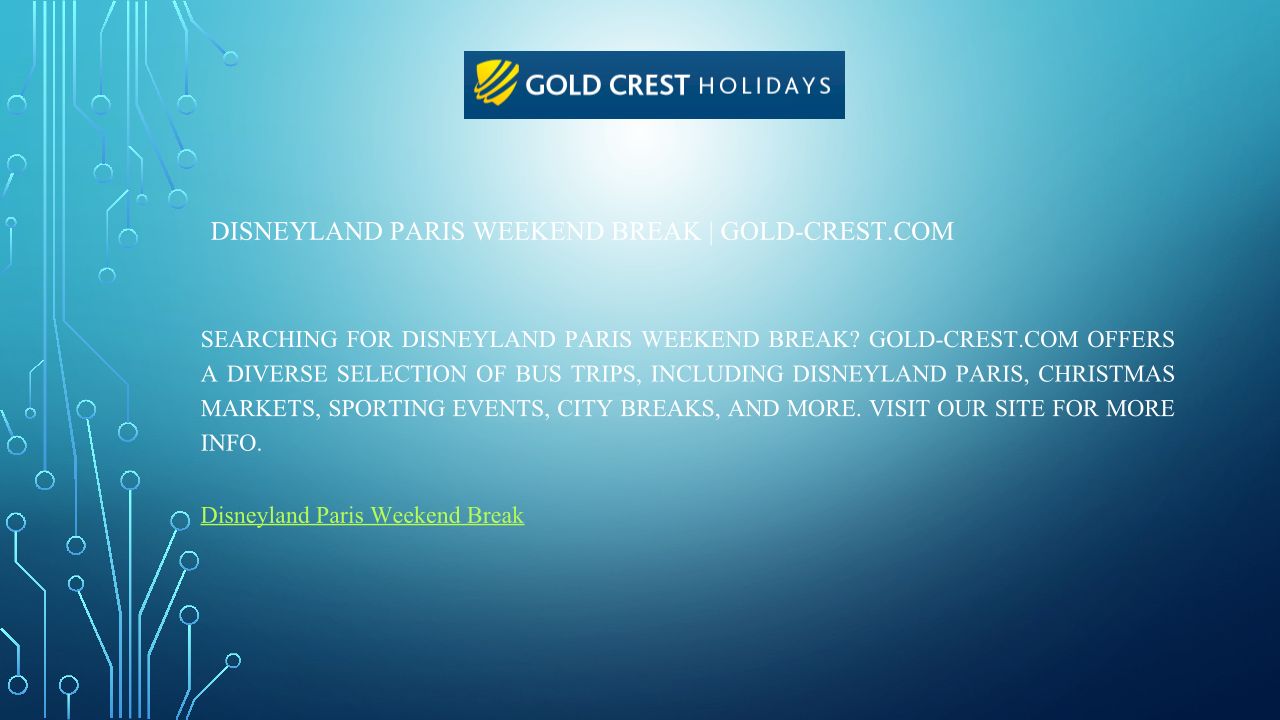 GOLD CREST HOLIDAYS

DISNEYLAND PARIS WEEKEND BREAK | GOLD-CREST.COM

SEARCHING FOR DISNEYLAND PARIS WEEKEND BREAK? GOLD-CREST.COM OFFERS A DIVERSE SELECTION OF BUS TRIPS, INCLUDING DISNEYLAND PARIS, CHRISTMAS MARKETS, SPORTING EVENTS, CITY BREAKS, AND MORE. VISIT OUR SITE FOR MORE INFO.

Disneyland Paris Weekend Break